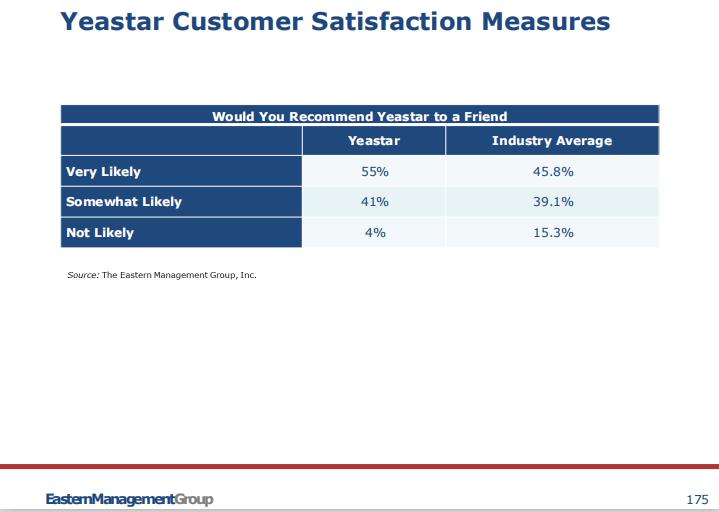 Yeastar Customer Satisfaction Measures

Would You Recommend Yeastar to a Friend

| | Yeastar | Industry Average |
|---|---|---|
| Very Likely | 55% | 45.8% |
| Somewhat Likely | 41% | 39.1% |
| Not Likely | 4% | 15.3% |

Source: The Eastern Management Group, Inc.

EasternManagementGroup

175